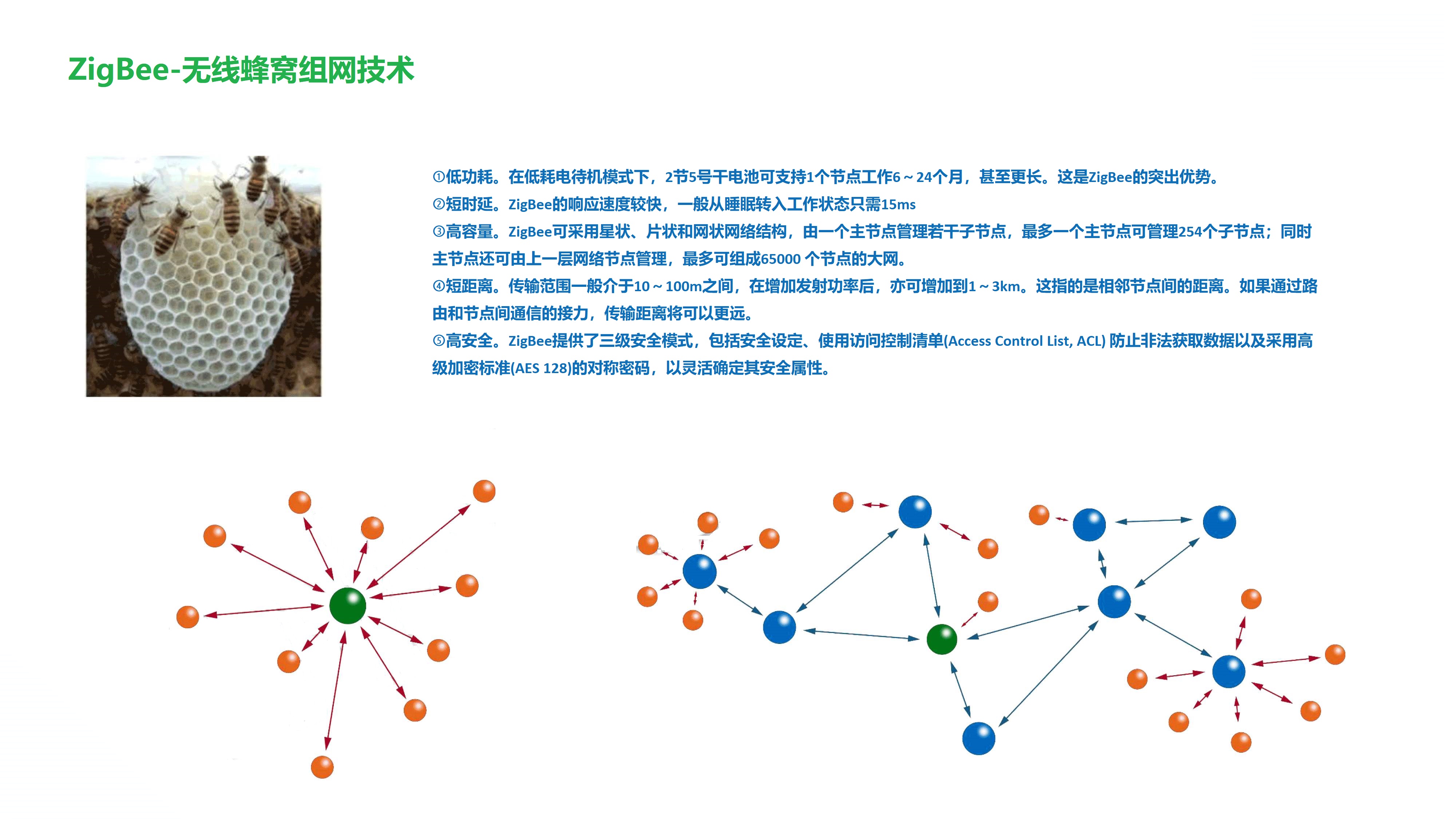 ZigBee-无线蜂窝组网技术

①低功耗。在低耗电待机模式下，2节5号干电池可支持1个节点工作6～24个月，甚至更长。这是ZigBee的突出优势。
②短时延。ZigBee的响应速度较快，一般从睡眠转入工作状态只需15ms
③高容量。ZigBee可采用星状、片状和网状网络结构，由一个主节点管理若干子节点，最多一个主节点可管理254个子节点；同时主节点还可由上一层网络节点管理，最多可组成65000 个节点的大网。
④短距离。传输范围一般介于10～100m之间，在增加发射功率后，亦可增加到1～3km。这指的是相邻节点间的距离。如果通过路由和节点间通信的接力，传输距离将可以更远。
⑤高安全。ZigBee提供了三级安全模式，包括安全设定、使用访问控制清单(Access Control List, ACL) 防止非法获取数据以及采用高级加密标准(AES 128)的对称密码，以灵活确定其安全属性。